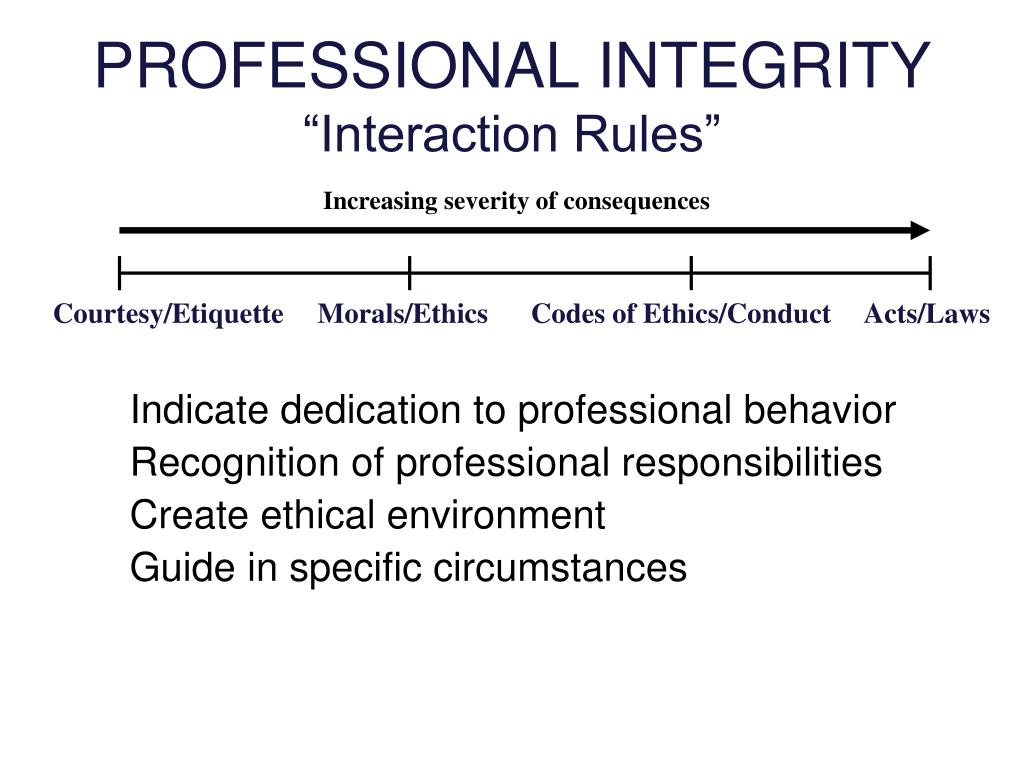 PROFESSIONAL INTEGRITY
“Interaction Rules”

Increasing severity of consequences

Courtesy/Etiquette Morals/Ethics Codes of Ethics/Conduct Acts/Laws

Indicate dedication to professional behavior
Recognition of professional responsibilities
Create ethical environment
Guide in specific circumstances